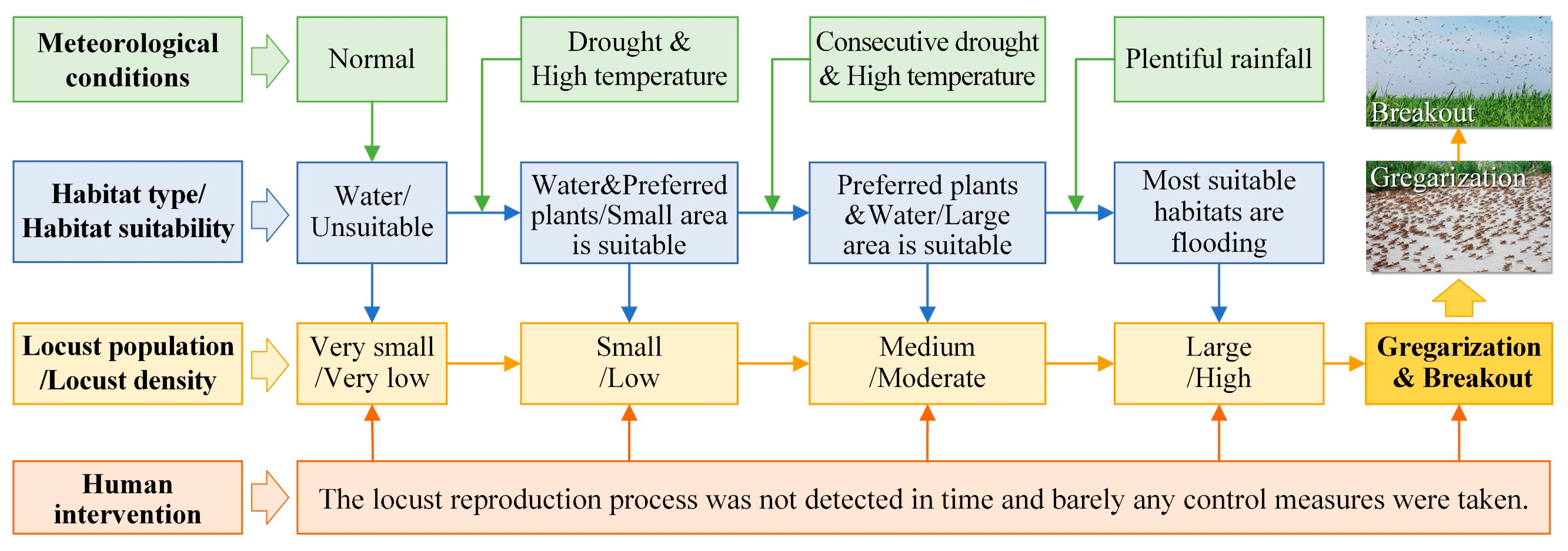 Meteorological conditions

Normal

Drought & High temperature

Consecutive drought & High temperature

Plentiful rainfall

Breakout

Habitat type/ Habitat suitability

Water/ Unsuitable

Water&Preferred plants/Small area is suitable

Preferred plants &Water/Large area is suitable

Most suitable habitats are flooding

Gregarization

Locust population /Locust density

Very small /Very low

Small /Low

Medium /Moderate

Large /High

Gregarization & Breakout

Human intervention

The locust reproduction process was not detected in time and barely any control measures were taken.